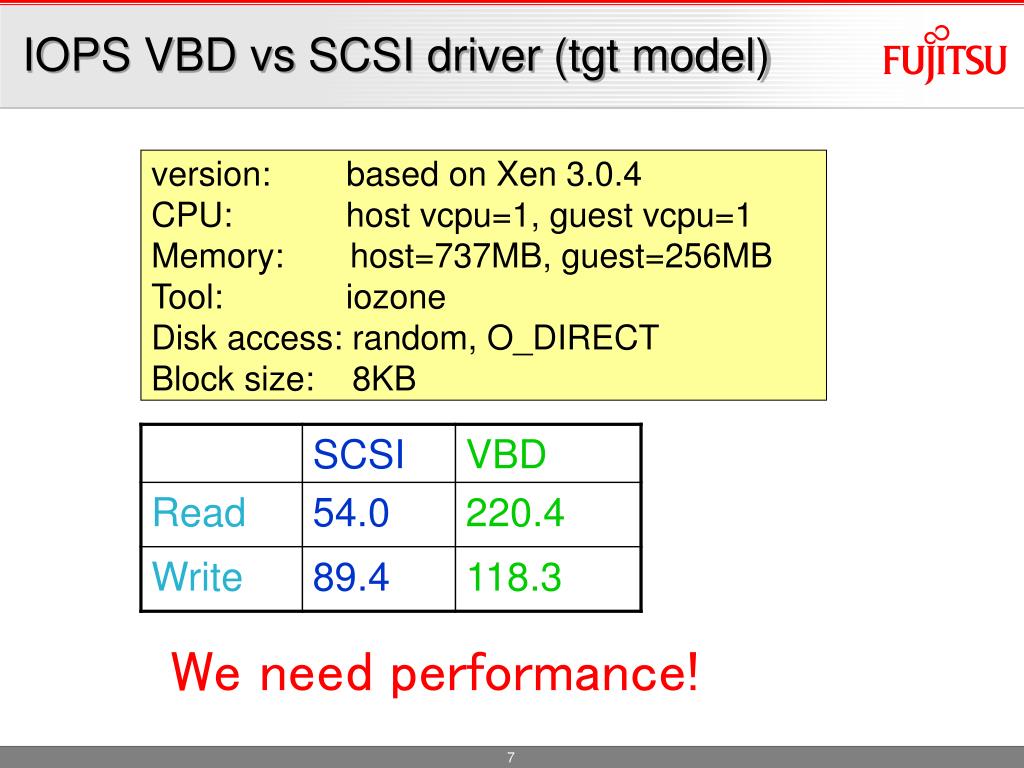 IOPS VBD vs SCSI driver (tgt model)

FUJITSU

version: based on Xen 3.0.4
CPU: host vcpu=1, guest vcpu=1
Memory: host=737MB, guest=256MB
Tool: iozone
Disk access: random, O_DIRECT
Block size: 8KB

| | SCSI | VBD |
|---|---|---|
| Read | 54.0 | 220.4 |
| Write | 89.4 | 118.3 |

We need performance!

7